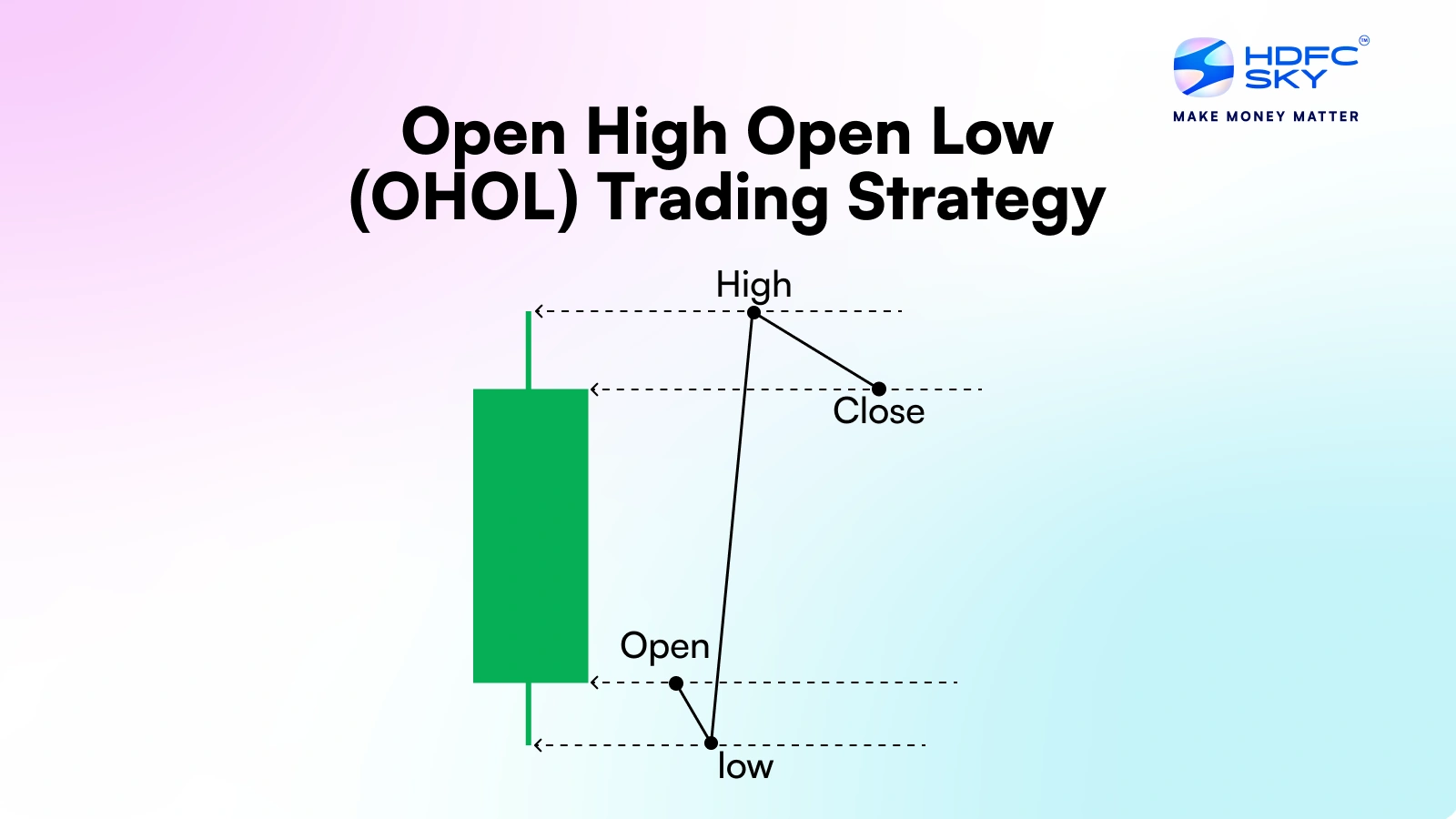 HDFC SKY
MAKE MONEY MATTER

Open High Open Low (OHOL) Trading Strategy

High

Close

Open

low